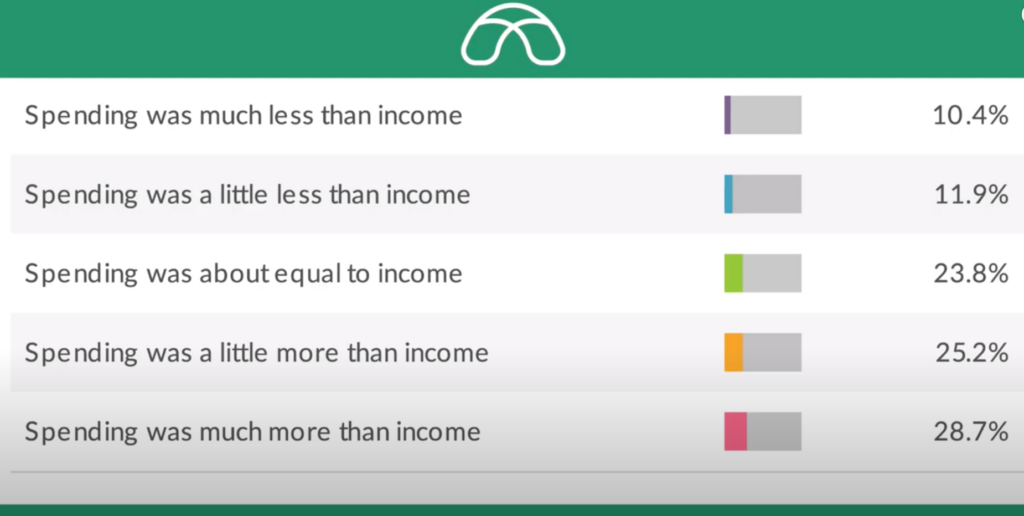 | | |
|---|---|
| Spending was much less than income | 10.4% |
| Spending was a little less than income | 11.9% |
| Spending was about equal to income | 23.8% |
| Spending was a little more than income | 25.2% |
| Spending was much more than income | 28.7% |